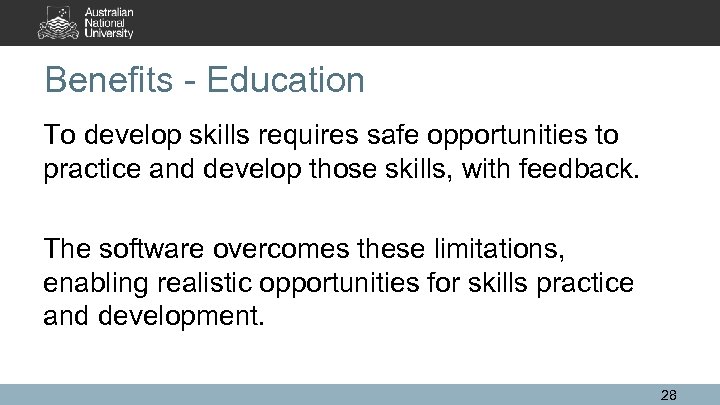 Australian National University

Benefits - Education

To develop skills requires safe opportunities to practice and develop those skills, with feedback.

The software overcomes these limitations, enabling realistic opportunities for skills practice and development.

28